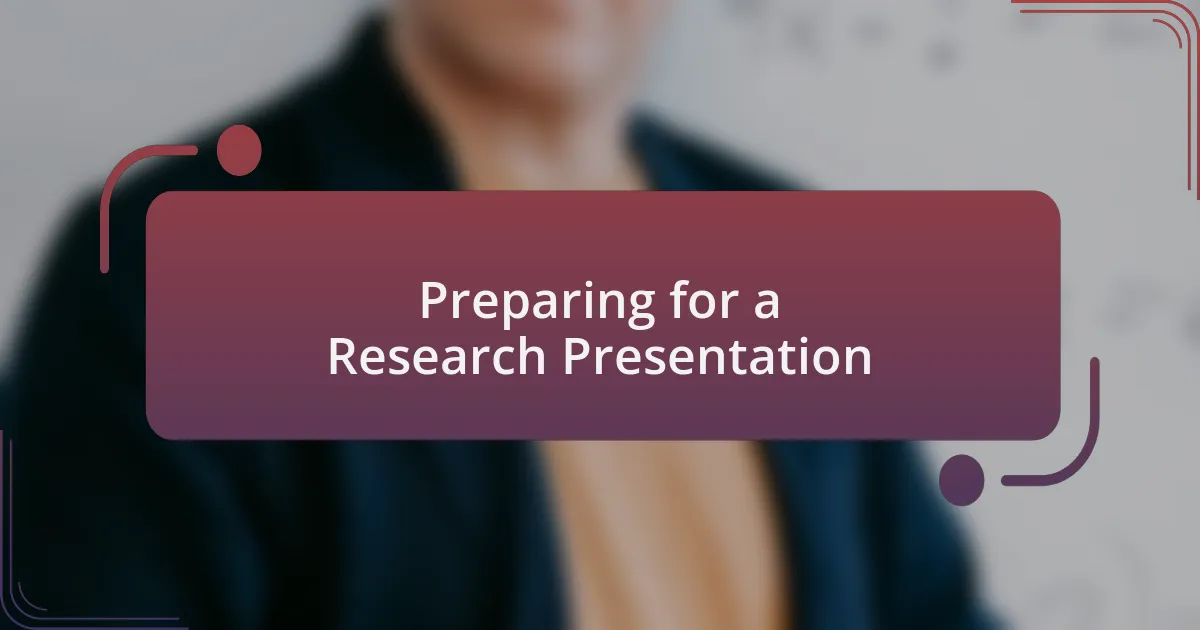 Preparing for a Research Presentation